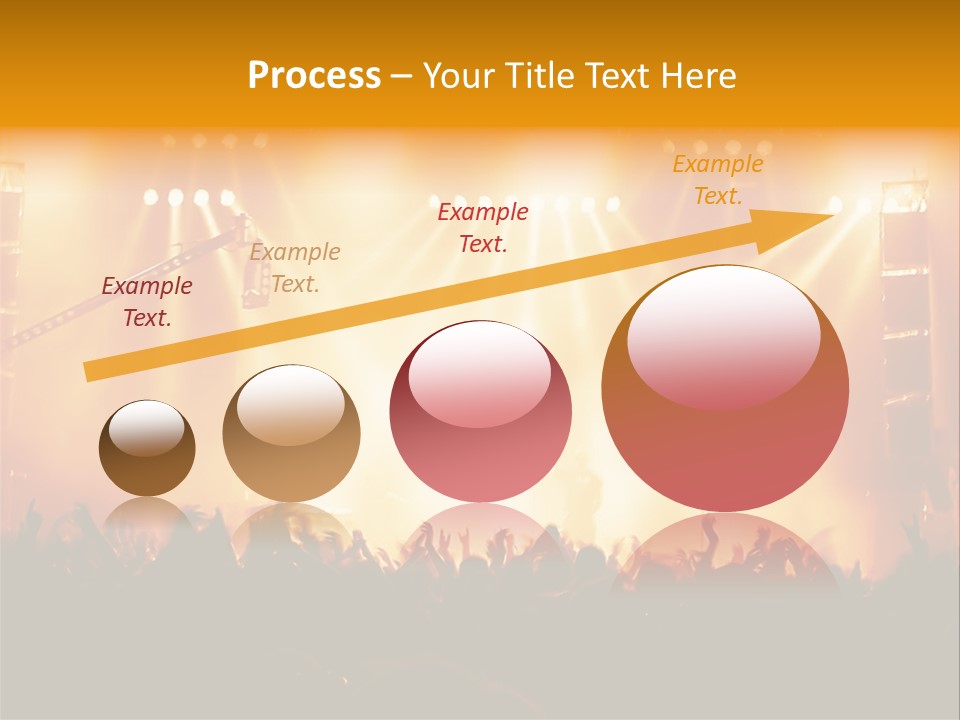 Process – Your Title Text Here

Example Text.

Example Text.

Example Text.

Example Text.